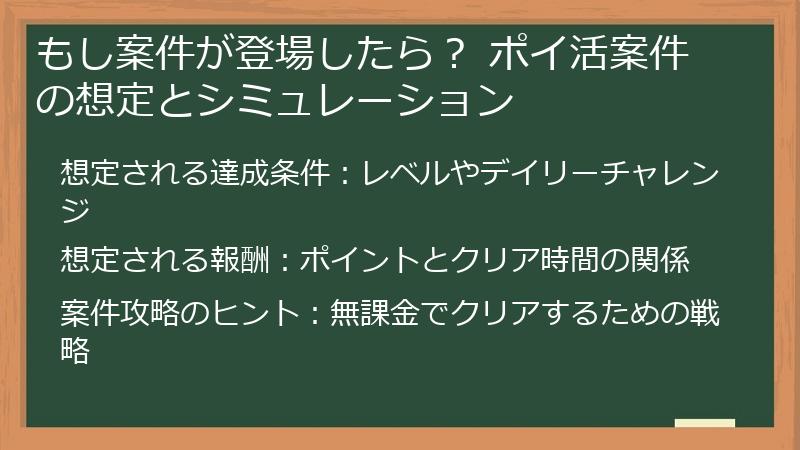 もし案件が登場したら？ ポイ活案件の想定とシミュレーション

想定される達成条件：レベルやデイリーチャレンジ

想定される報酬：ポイントとクリア時間の関係

案件攻略のヒント：無課金でクリアするための戦略